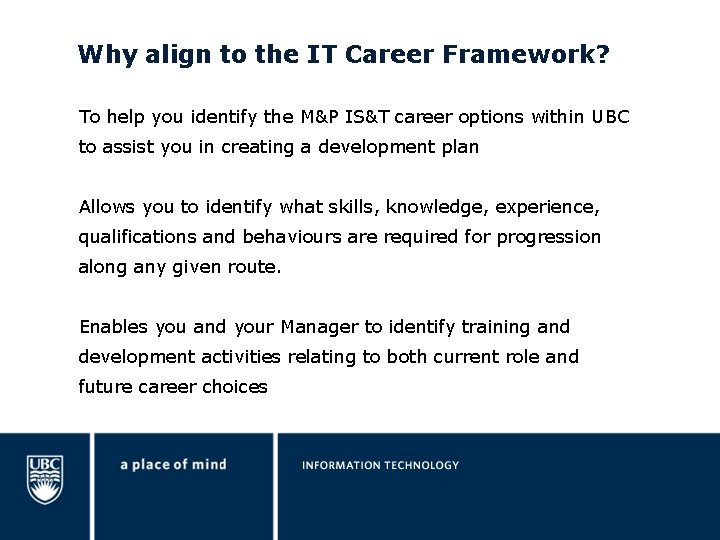 Why align to the IT Career Framework?

To help you identify the M&P IS&T career options within UBC to assist you in creating a development plan

Allows you to identify what skills, knowledge, experience, qualifications and behaviours are required for progression along any given route.

Enables you and your Manager to identify training and development activities relating to both current role and future career choices

UBC

a place of mind

INFORMATION TECHNOLOGY